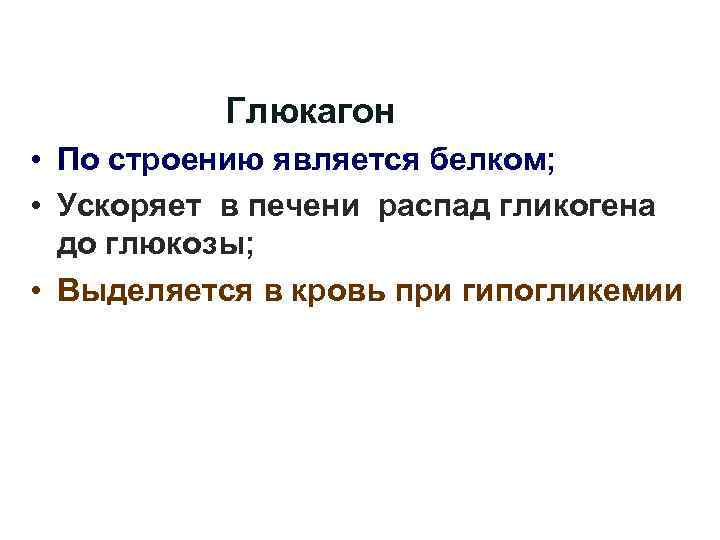 Глюкагон

• По строению является белком;
• Ускоряет в печени распад гликогена до глюкозы;
• Выделяется в кровь при гипогликемии